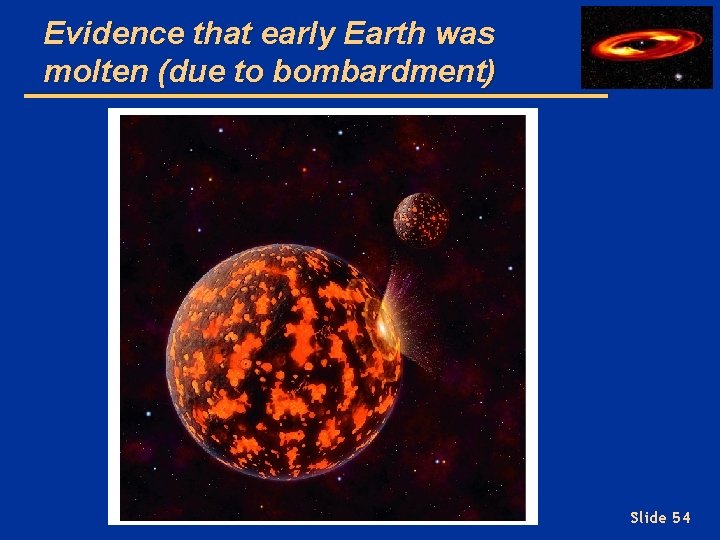 Evidence that early Earth was molten (due to bombardment)

Slide 54